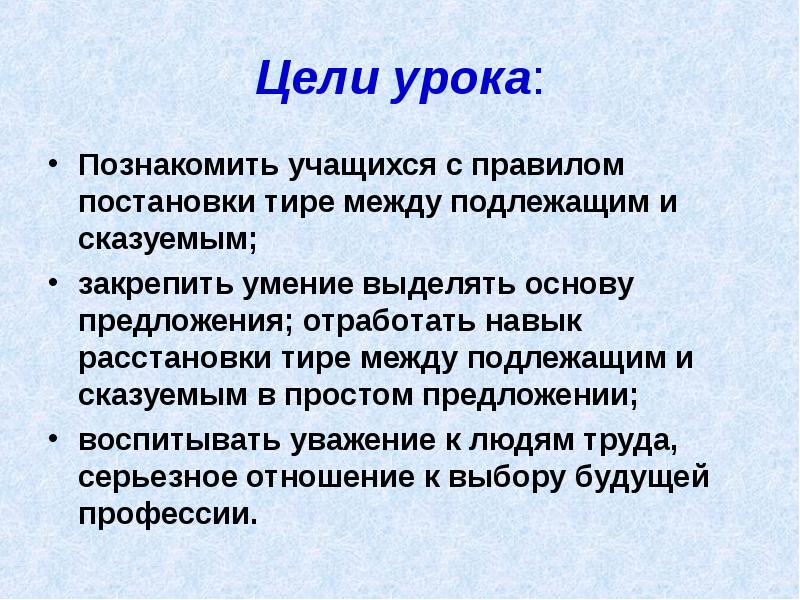 Цели урока:

• Познакомить учащихся с правилом постановки тире между подлежащим и сказуемым;

• закрепить умение выделять основу предложения; отработать навык расстановки тире между подлежащим и сказуемым в простом предложении;

• воспитывать уважение к людям труда, серьезное отношение к выбору будущей профессии.